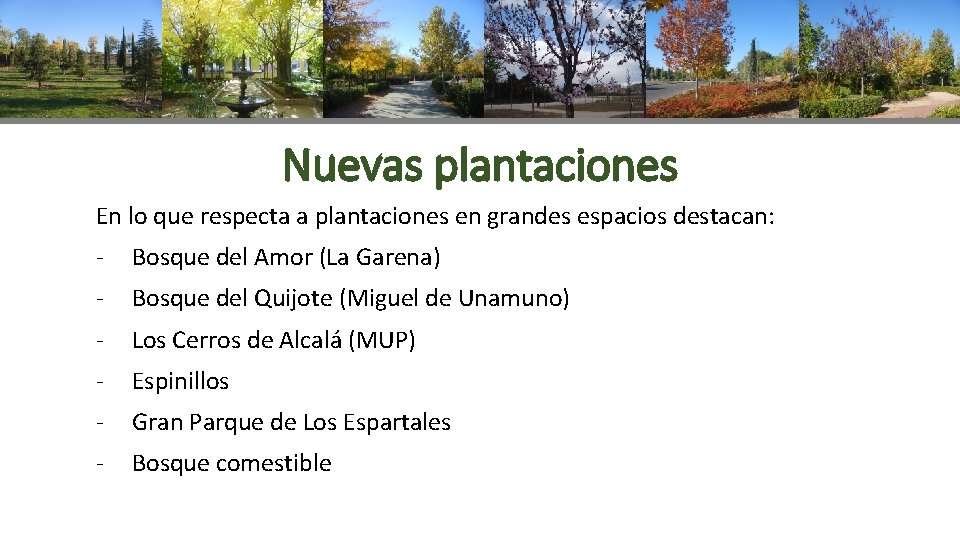 Nuevas plantaciones

En lo que respecta a plantaciones en grandes espacios destacan:

- Bosque del Amor (La Garena)
- Bosque del Quijote (Miguel de Unamuno)
- Los Cerros de Alcalá (MUP)
- Espinillos
- Gran Parque de Los Espartales
- Bosque comestible